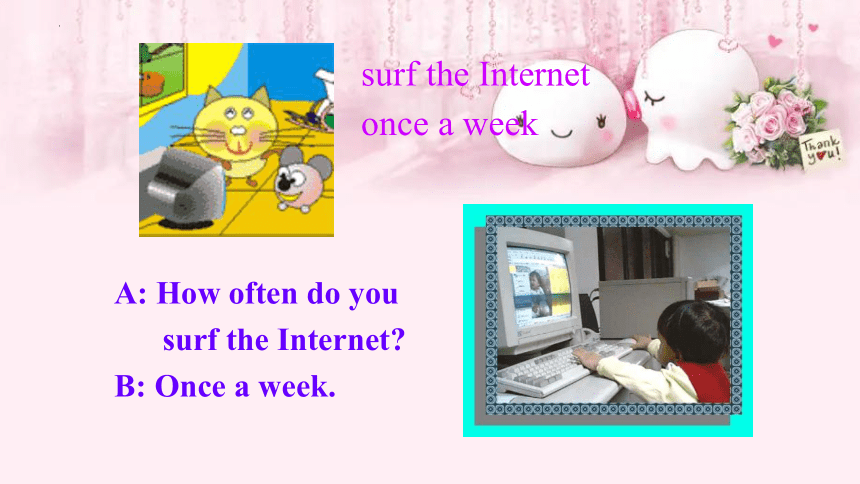 surf the Internet
once a week

Thank you!

A: How often do you surf the Internet?
B: Once a week.